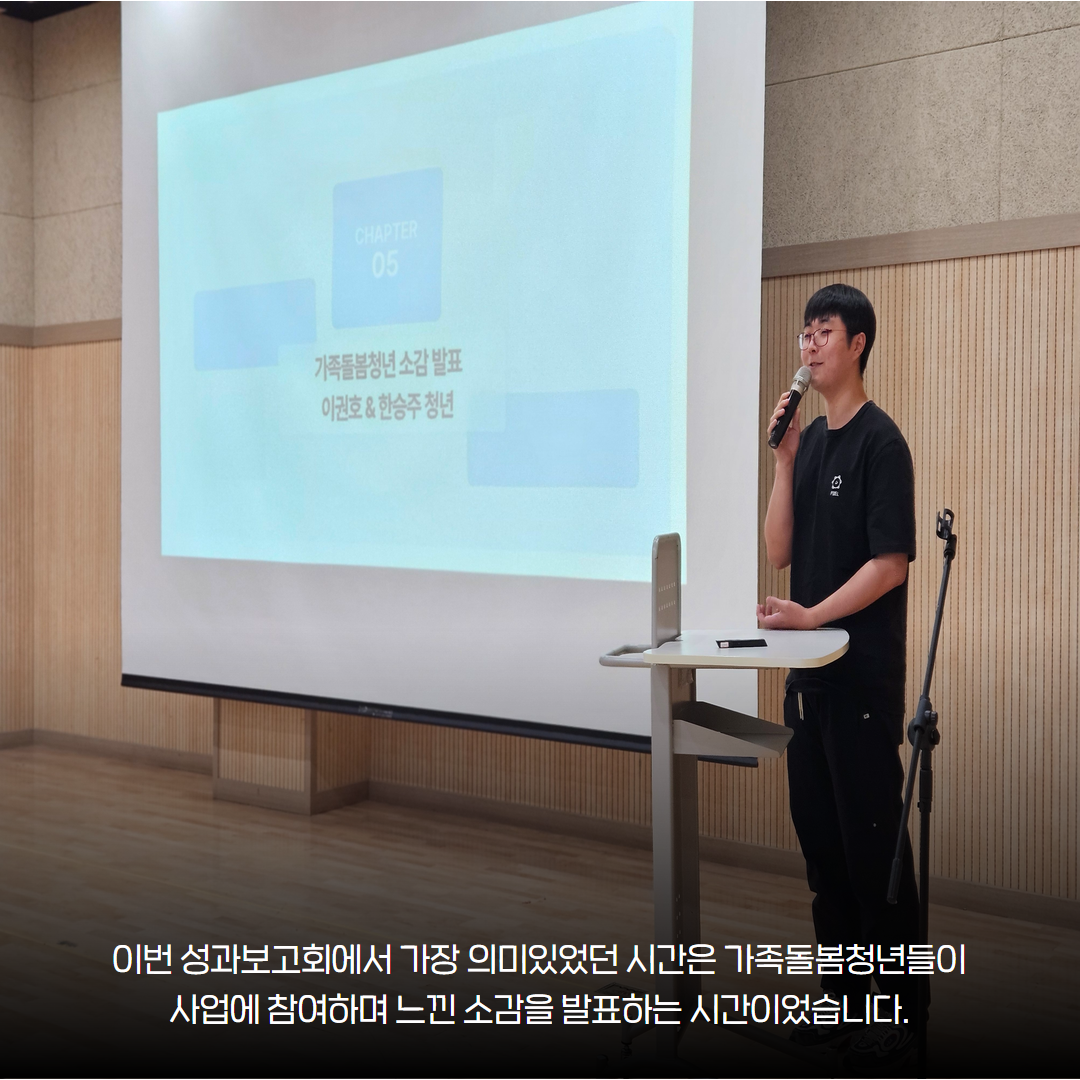 CHAPTER
05

가족돌봄청년 소감 발표
이권호 & 한승주 청년

이번 성과보고회에서 가장 의미있었던 시간은 가족돌봄청년들이 사업에 참여하며 느낀 소감을 발표하는 시간이었습니다.